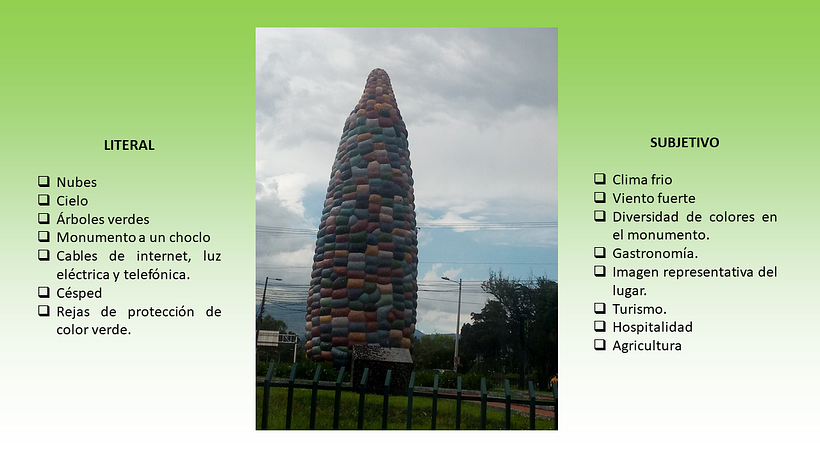 LITERAL

❑ Nubes
❑ Cielo
❑ Árboles verdes
❑ Monumento a un choclo
❑ Cables de internet, luz eléctrica y telefónica.
❑ Césped
❑ Rejas de protección de color verde.

SUBJETIVO

❑ Clima frio
❑ Viento fuerte
❑ Diversidad de colores en el monumento.
❑ Gastronomía.
❑ Imagen representativa del lugar.
❑ Turismo.
❑ Hospitalidad
❑ Agricultura